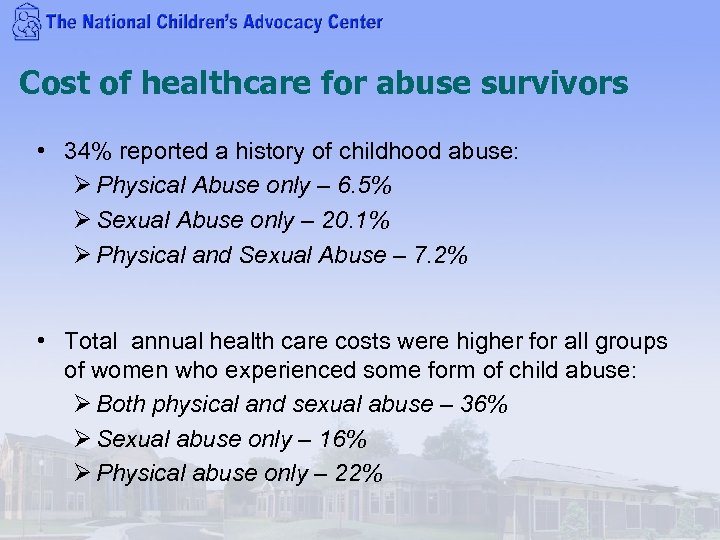 The National Children's Advocacy Center

Cost of healthcare for abuse survivors

• 34% reported a history of childhood abuse:
➢ Physical Abuse only – 6.5%
➢ Sexual Abuse only – 20.1%
➢ Physical and Sexual Abuse – 7.2%

• Total annual health care costs were higher for all groups of women who experienced some form of child abuse:
➢ Both physical and sexual abuse – 36%
➢ Sexual abuse only – 16%
➢ Physical abuse only – 22%